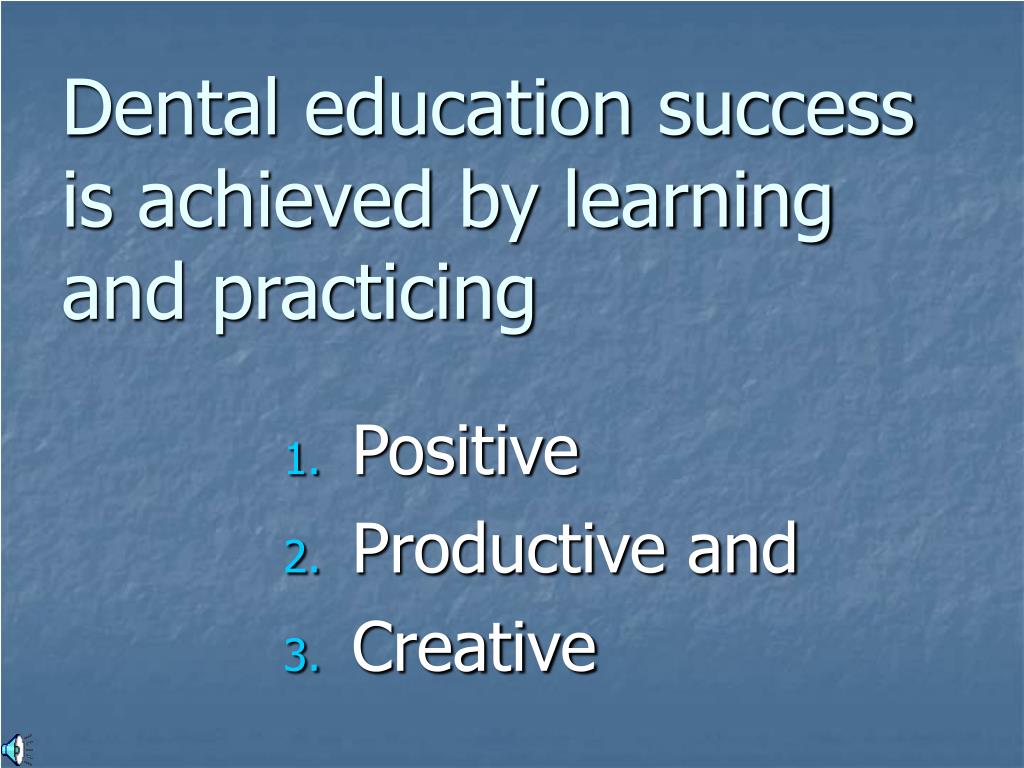 Dental education success is achieved by learning and practicing

1. Positive
2. Productive and
3. Creative